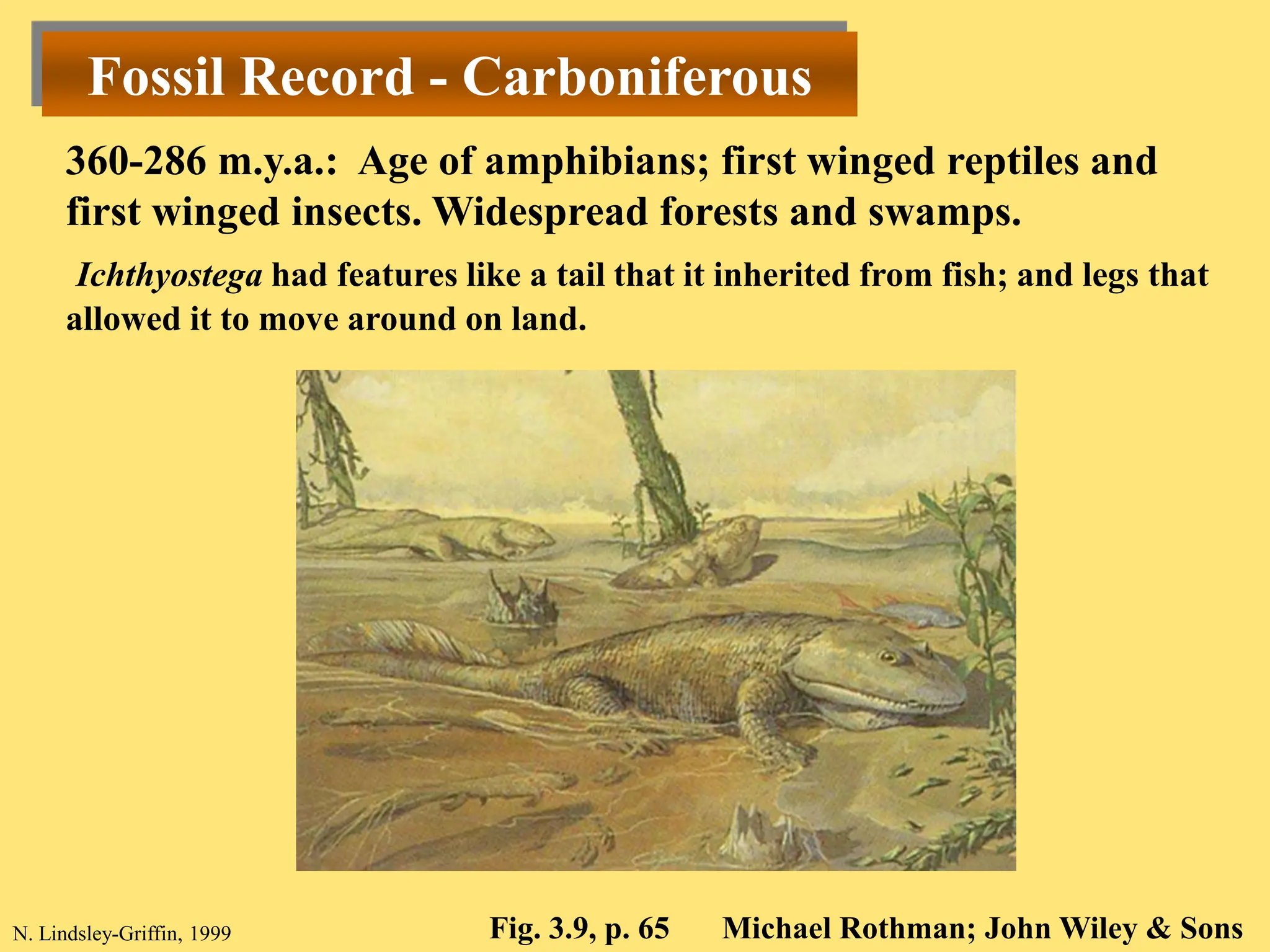 Fossil Record - Carboniferous

360-286 m.y.a.: Age of amphibians; first winged reptiles and first winged insects. Widespread forests and swamps.

Ichthyostega had features like a tail that it inherited from fish; and legs that allowed it to move around on land.

N. Lindsley-Griffin, 1999

Fig. 3.9, p. 65   Michael Rothman; John Wiley & Sons